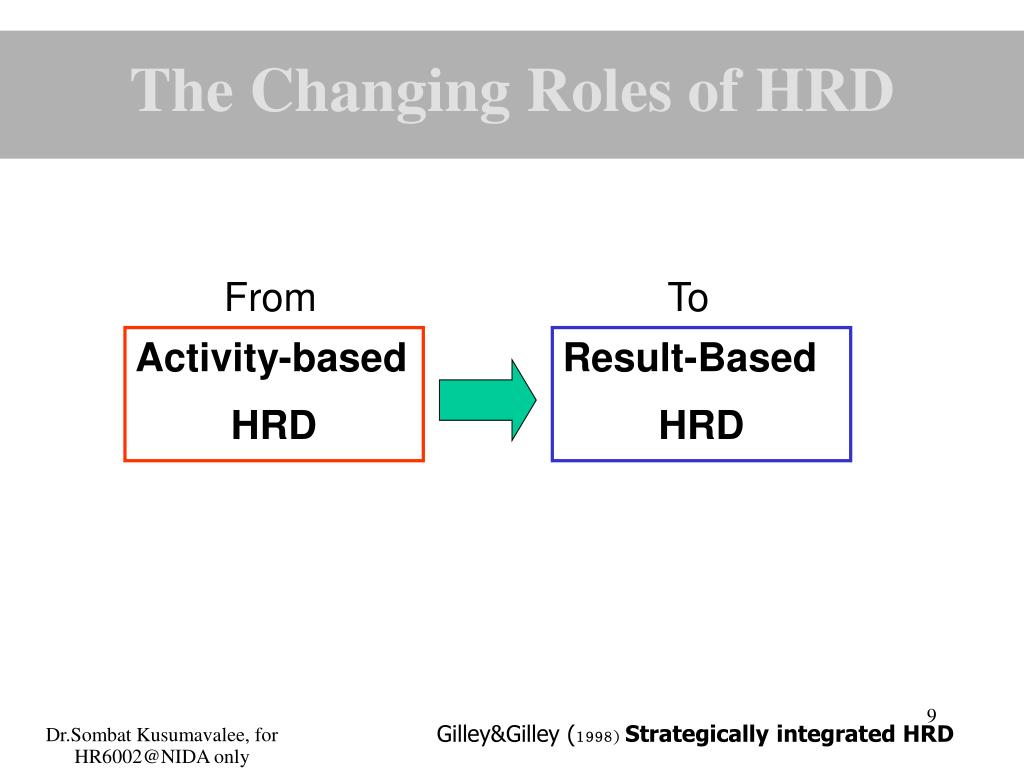 The Changing Roles of HRD

From

Activity-based HRD

To

Result-Based HRD

9

Dr.Sombat Kusumavalee, for HR6002@NIDA only

Gilley&Gilley (1998) Strategically integrated HRD